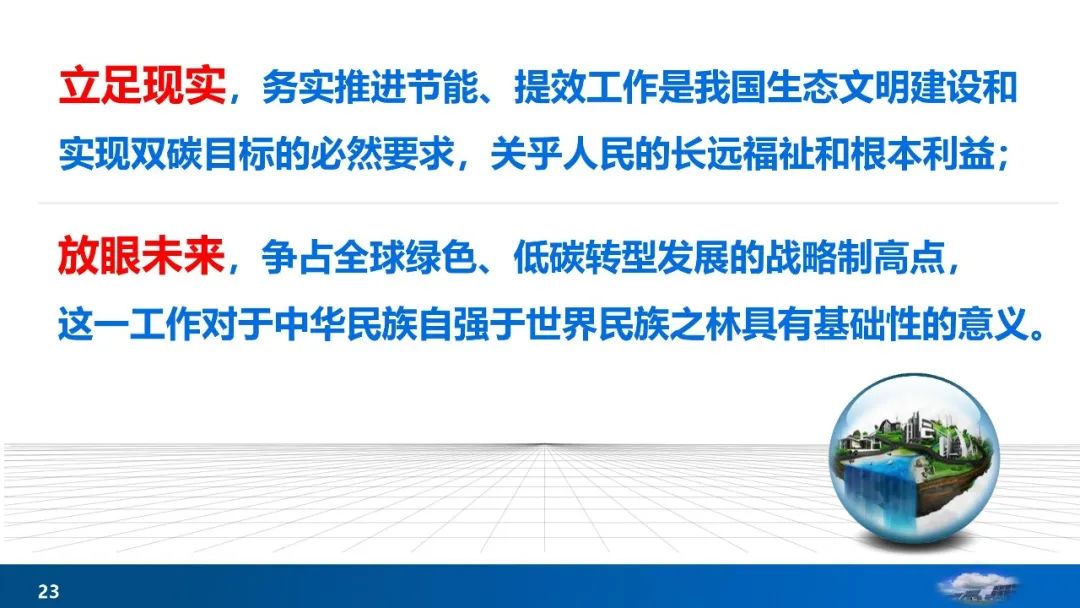 立足现实，务实推进节能、提效工作是我国生态文明建设和实现双碳目标的必然要求，关乎人民的长远福祉和根本利益；

放眼未来，争占全球绿色、低碳转型发展的战略制高点，这一工作对于中华民族自强于世界民族之林具有基础性的意义。

23